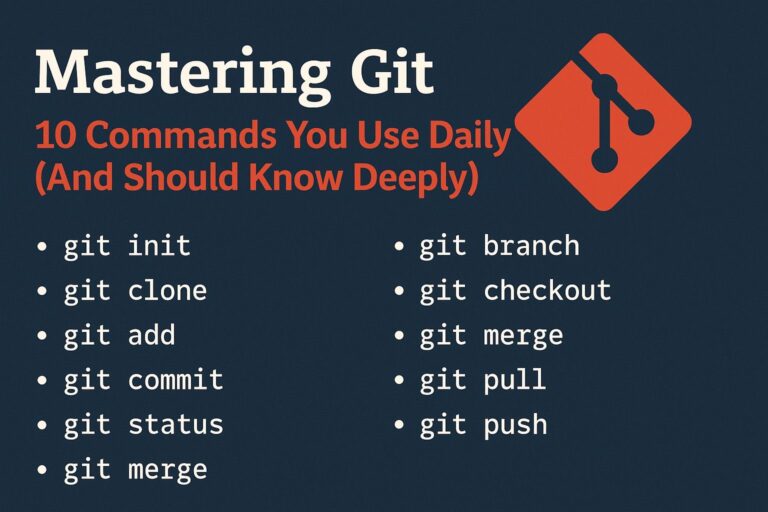 Mastering Git

10 Commands You Use Daily (And Should Know Deeply)

• git init
• git clone
• git add
• git commit
• git status
• git merge

• git branch
• git checkout
• git merge
• git pull
• git push